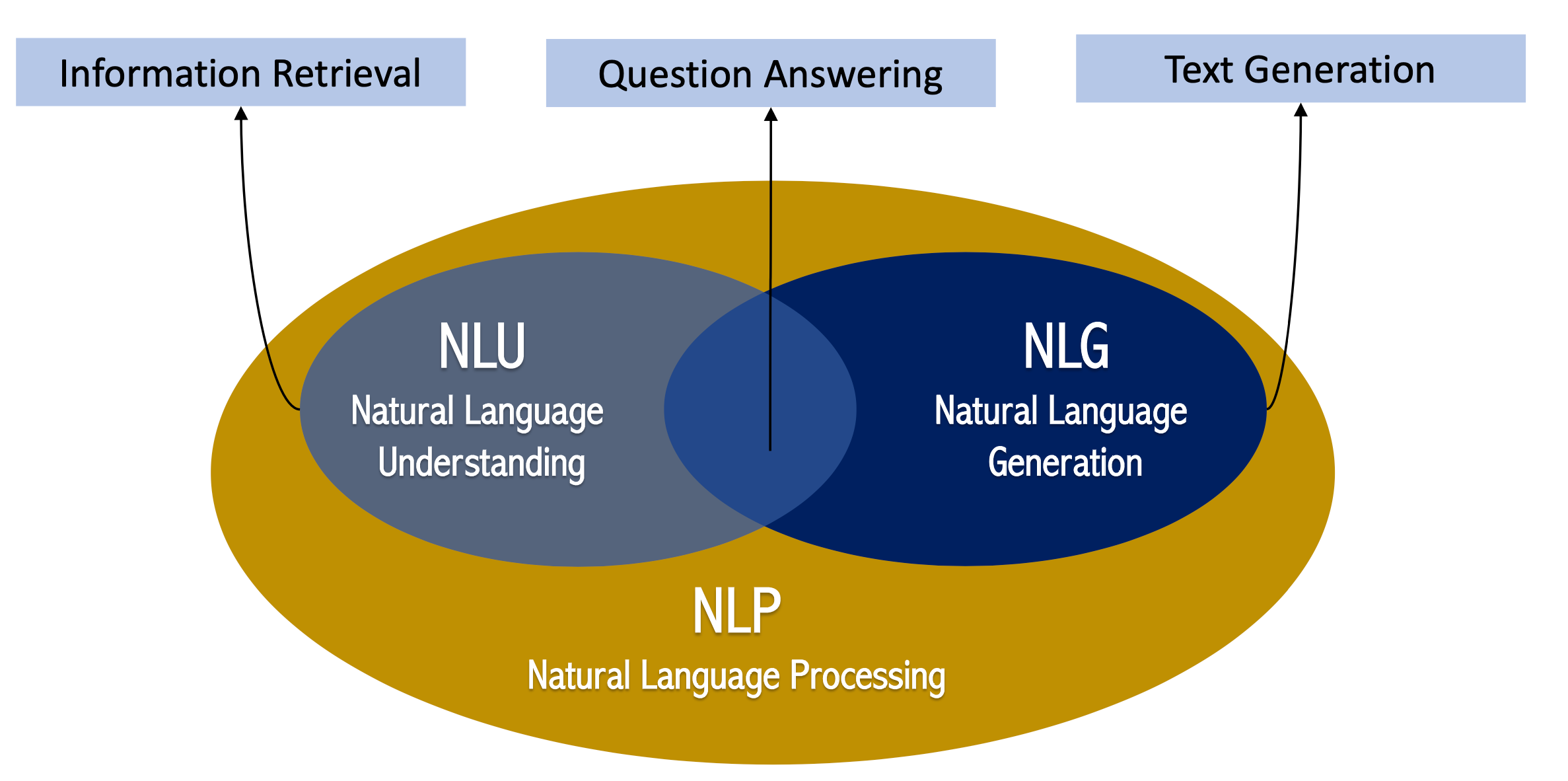 Information Retrieval

Question Answering

Text Generation

NLU
Natural Language Understanding

NLG
Natural Language Generation

NLP
Natural Language Processing